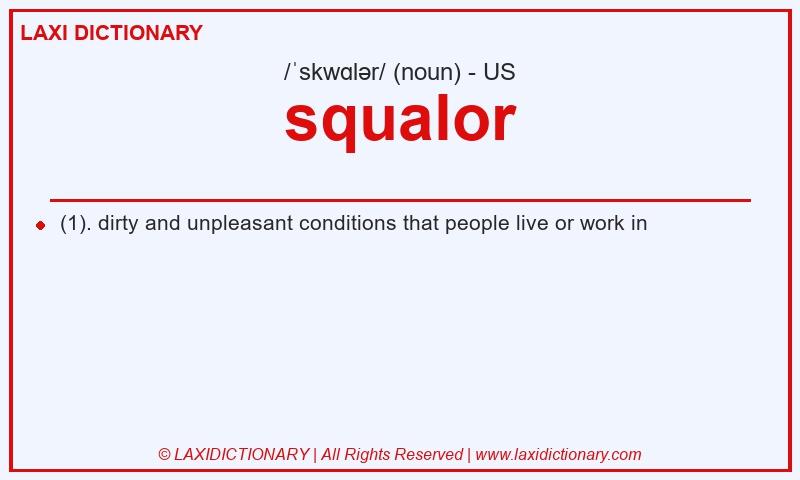 LAXI DICTIONARY

/ˈskwɑlər/ (noun) - US

squalor

(1). dirty and unpleasant conditions that people live or work in

© LAXIDICTIONARY | All Rights Reserved | www.laxidictionary.com